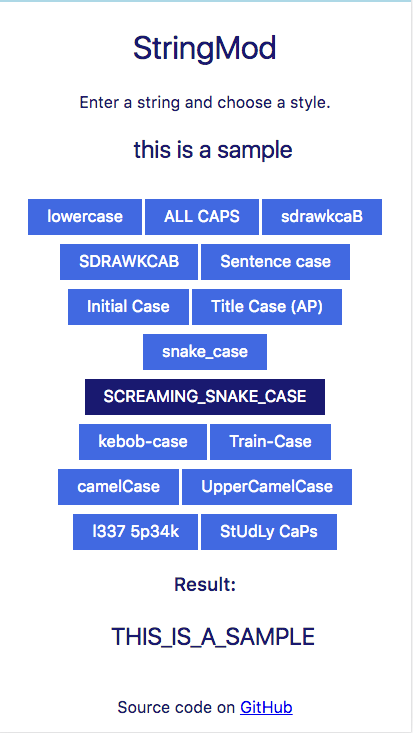 StringMod

Enter a string and choose a style.

this is a sample

lowercase ALL CAPS sdrawkcaB
SDRAWKCAB Sentence case
Initial Case Title Case (AP)
snake_case
SCREAMING_SNAKE_CASE
kebob-case Train-Case
camelCase UpperCamelCase
l337 5p34k StUdLy CaPs

Result:

THIS_IS_A_SAMPLE

Source code on GitHub